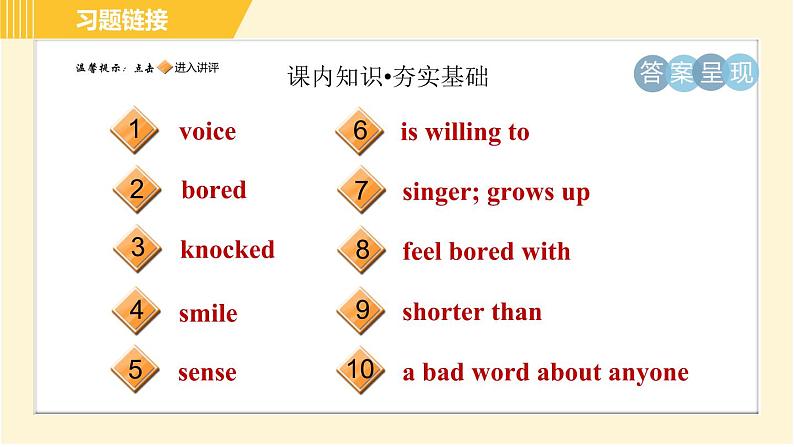 习题链接

温馨提示：点击 进入讲评

课内知识•夯实基础

答案呈现

1 voice

2 bored

3 knocked

4 smile

5 sense

6 is willing to

7 singer; grows up

8 feel bored with

9 shorter than

10 a bad word about anyone